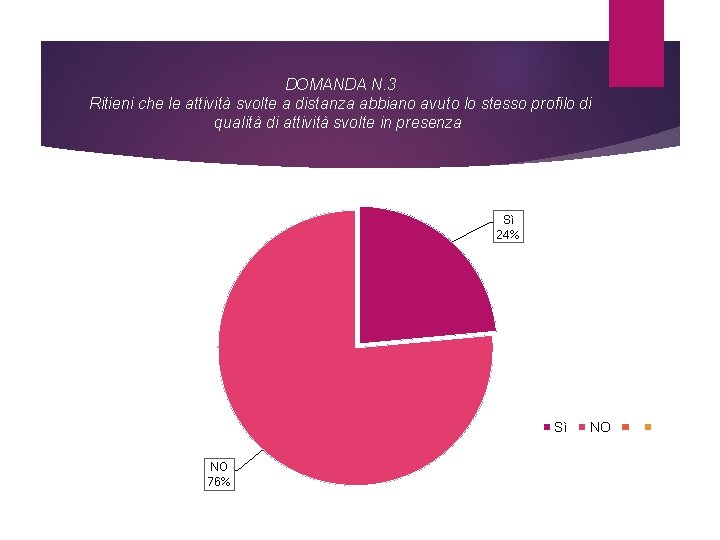 DOMANDA N.3
Ritieni che le attività svolte a distanza abbiano avuto lo stesso profilo di qualità di attività svolte in presenza

Sì
24%

NO
76%

Sì NO